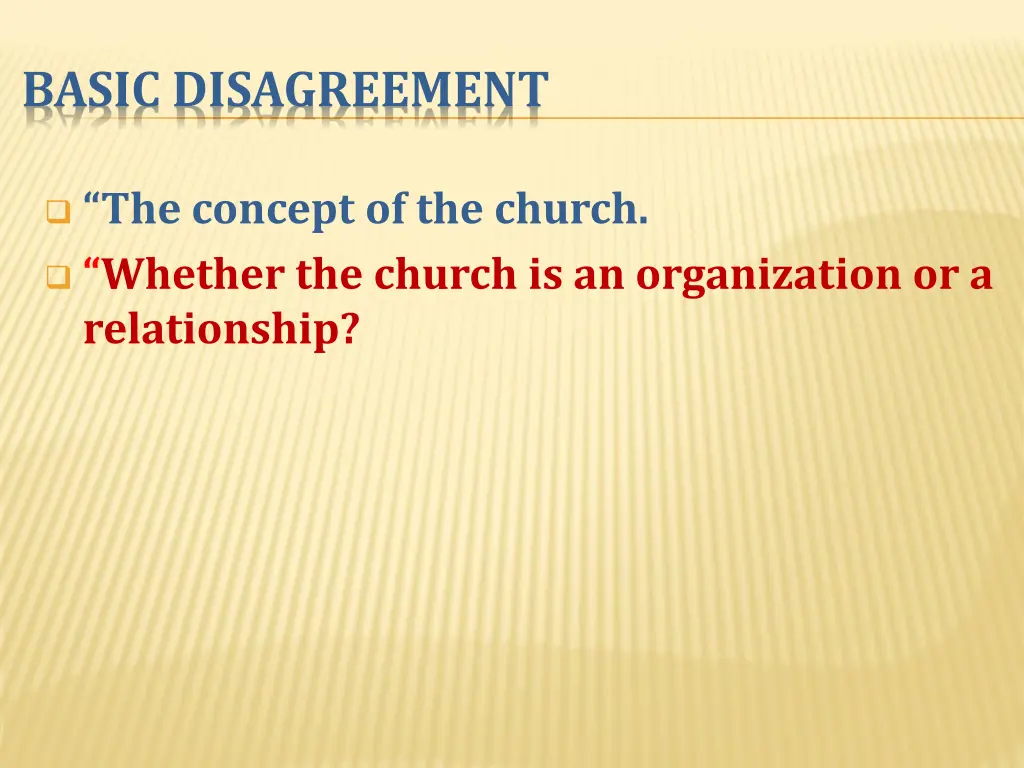 BASIC DISAGREEMENT

“The concept of the church.

“Whether the church is an organization or a relationship?